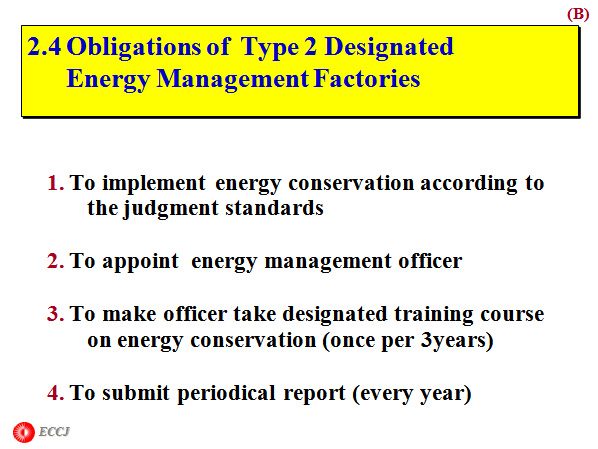 (B)

2.4 Obligations of Type 2 Designated Energy Management Factories

1. To implement energy conservation according to the judgment standards

2. To appoint energy management officer

3. To make officer take designated training course on energy conservation (once per 3years)

4. To submit periodical report (every year)

ECCJ